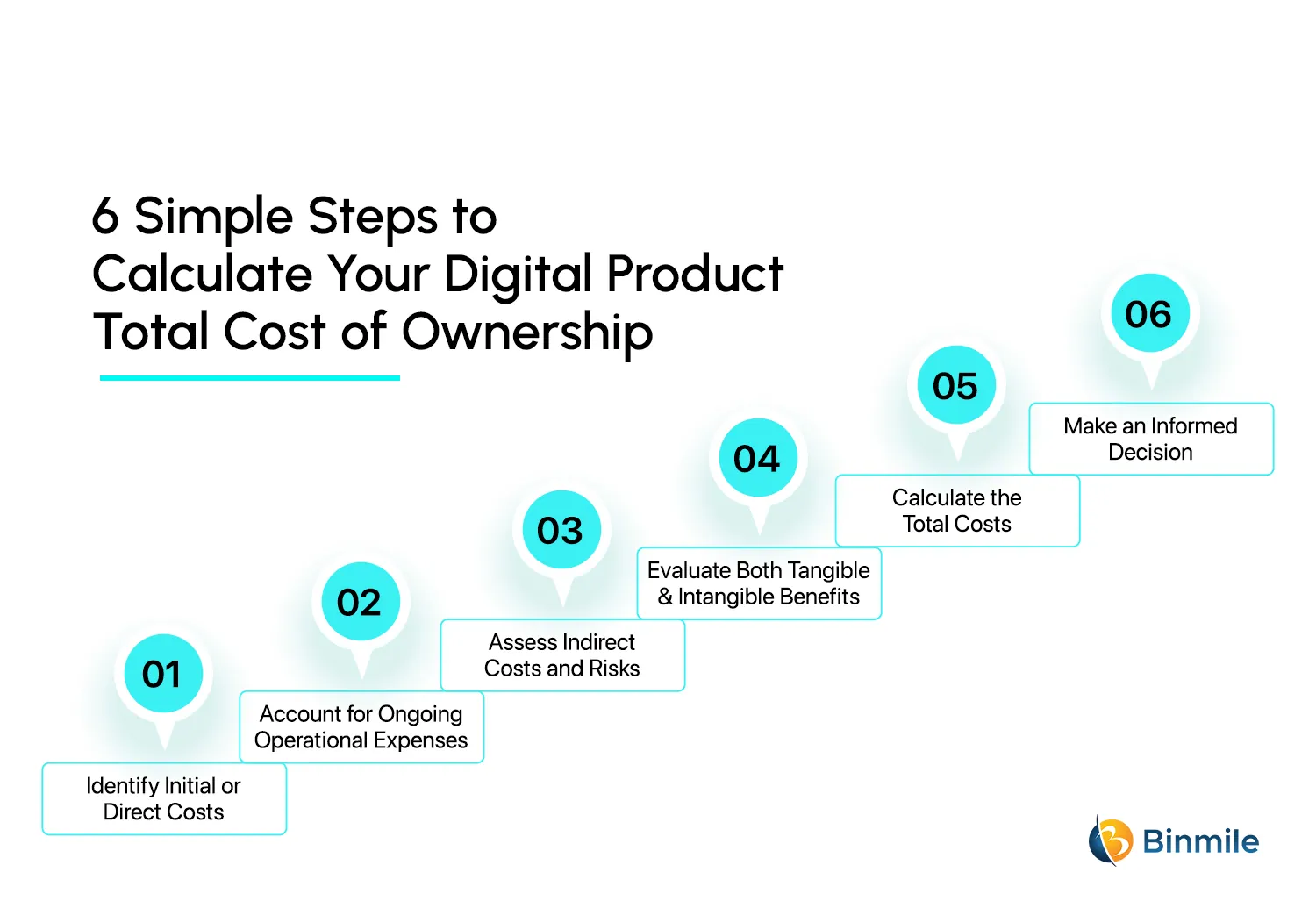 6 Simple Steps to
Calculate Your Digital Product
Total Cost of Ownership

01
Identify Initial or Direct Costs

02
Account for Ongoing Operational Expenses

03
Assess Indirect Costs and Risks

04
Evaluate Both Tangible & Intangible Benefits

05
Calculate the Total Costs

06
Make an Informed Decision

Binmile